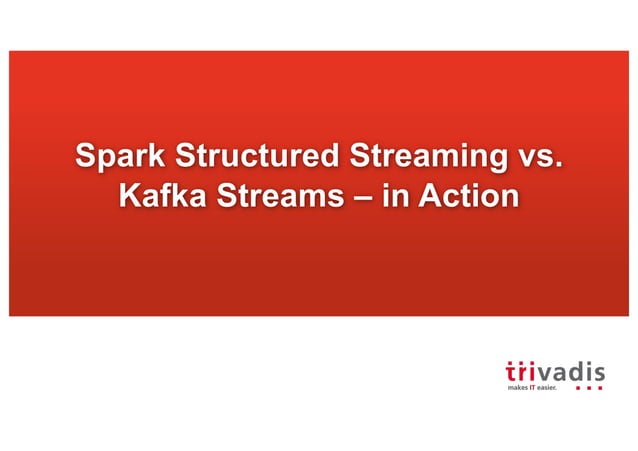 Spark Structured Streaming vs. Kafka Streams – in Action

trivadis
makes IT easier.